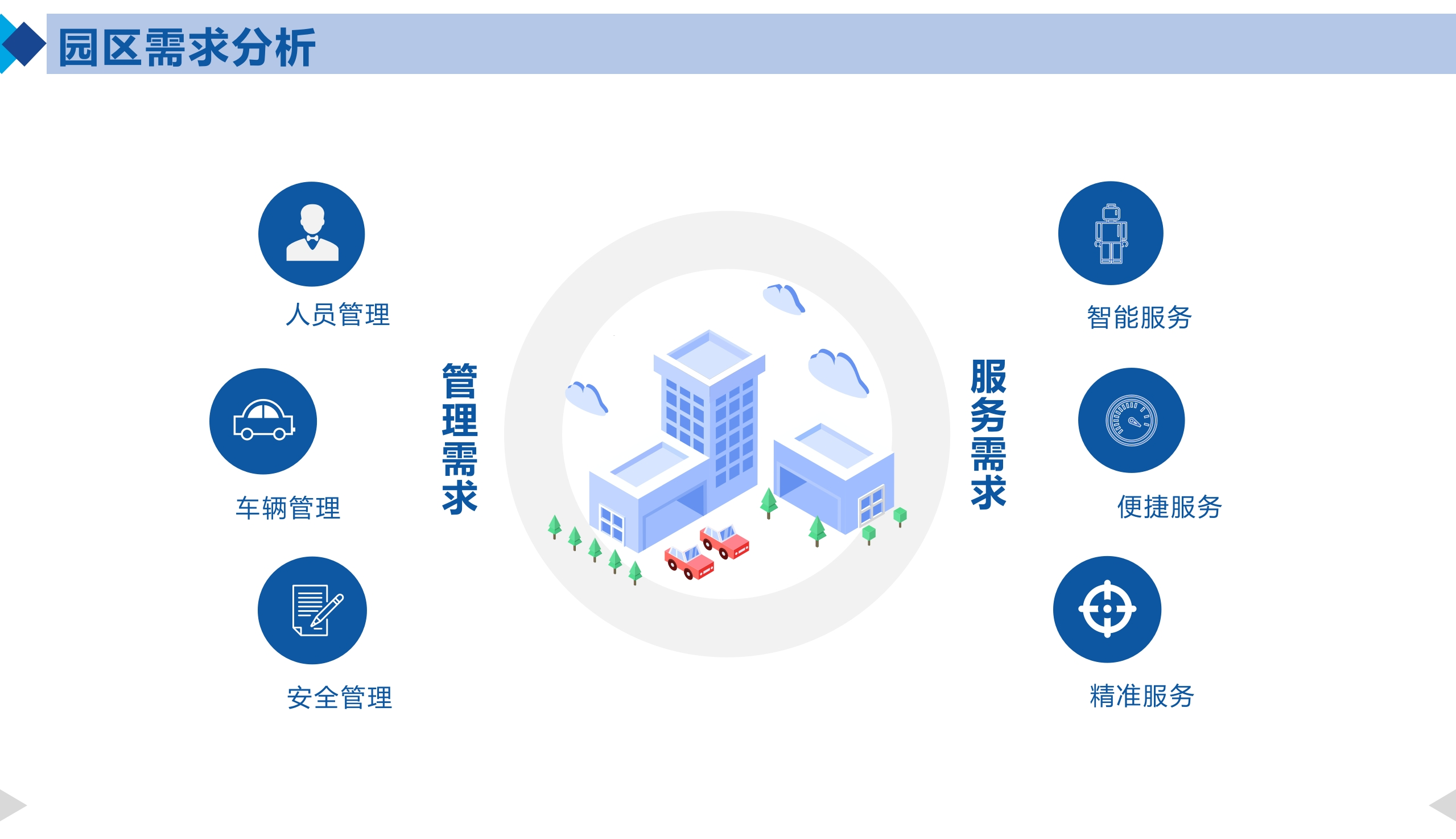 园区需求分析

人员管理

车辆管理

安全管理

管理需求

服务需求

智能服务

便捷服务

精准服务